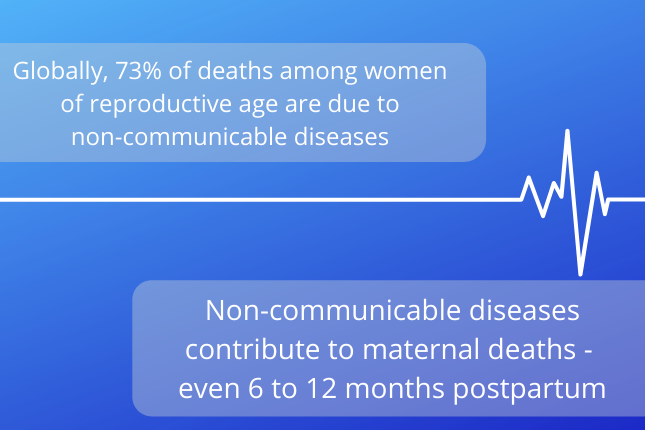 Globally, 73% of deaths among women of reproductive age are due to non-communicable diseases

Non-communicable diseases contribute to maternal deaths - even 6 to 12 months postpartum